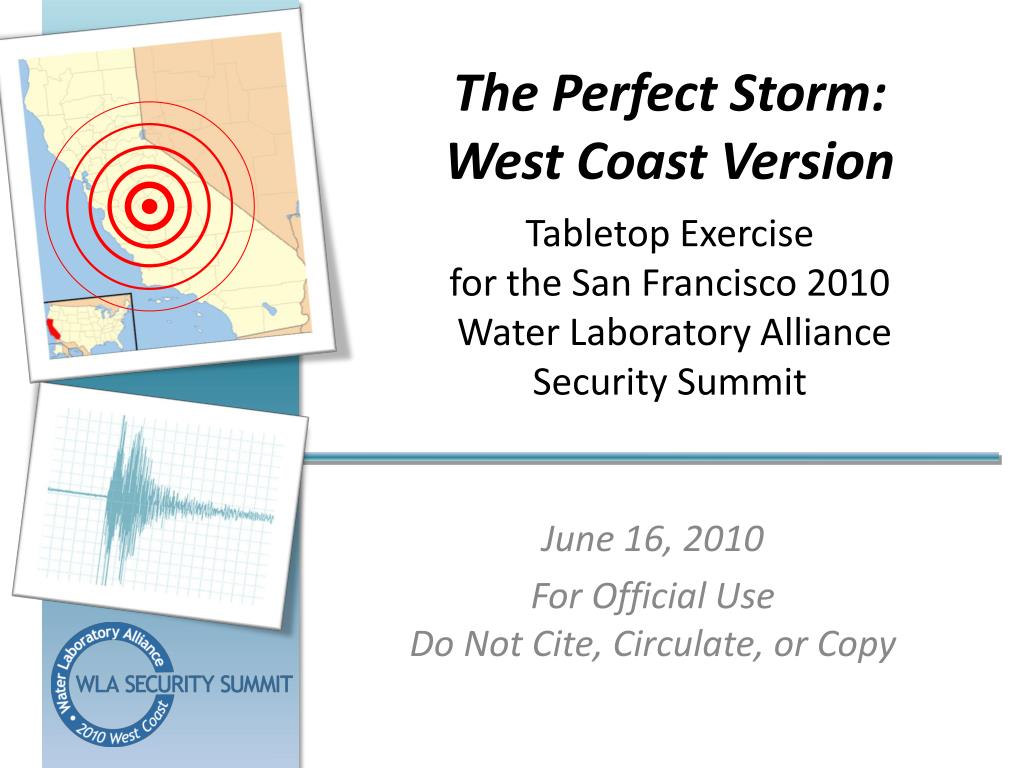 The Perfect Storm:
West Coast Version

Tabletop Exercise
for the San Francisco 2010
Water Laboratory Alliance
Security Summit

June 16, 2010

For Official Use
Do Not Cite, Circulate, or Copy

Water Laboratory Alliance
WLA SECURITY SUMMIT
2010 West Coast